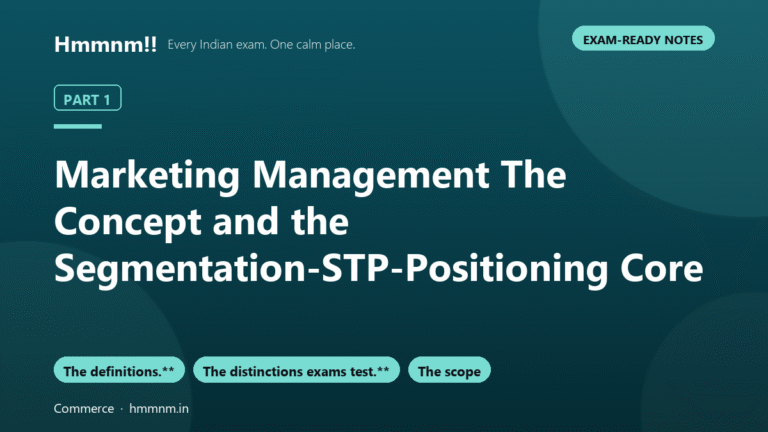 Hmmnm!! Every Indian exam. One calm place.

EXAM-READY NOTES

PART 1

Marketing Management The Concept and the Segmentation-STP-Positioning Core

The definitions.**

The distinctions exams test.**

The scope

Commerce · hmmnm.in